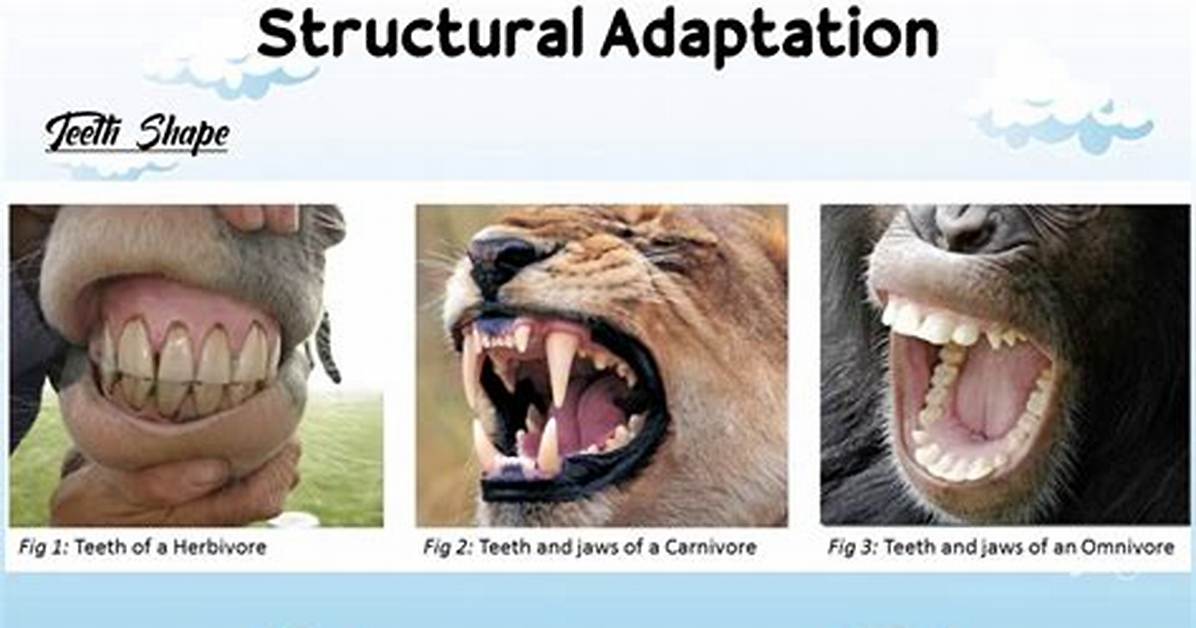 Structural Adaptation

Teeth Shape

Fig 1: Teeth of a Herbivore

Fig 2: Teeth and jaws of a Carnivore

Fig 3: Teeth and jaws of an Omnivore